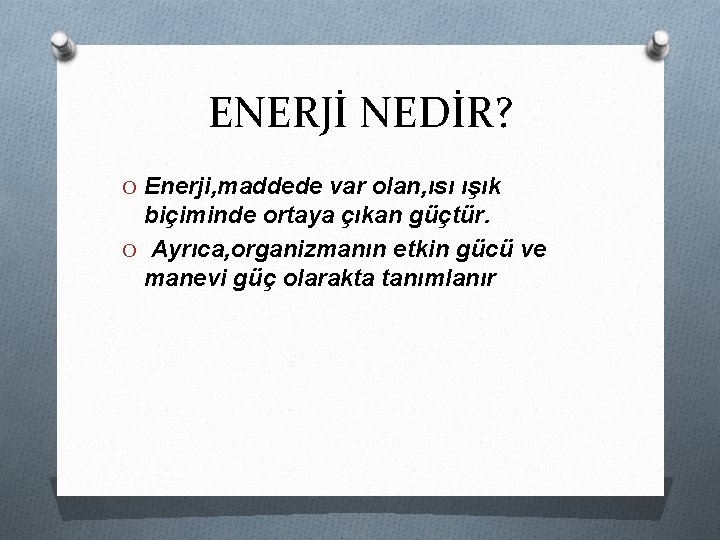 ENERJİ NEDİR?

O Enerji,maddede var olan,ısı ışık biçiminde ortaya çıkan güçtür.

O Ayrıca,organizmanın etkin gücü ve manevi güç olarakta tanımlanır